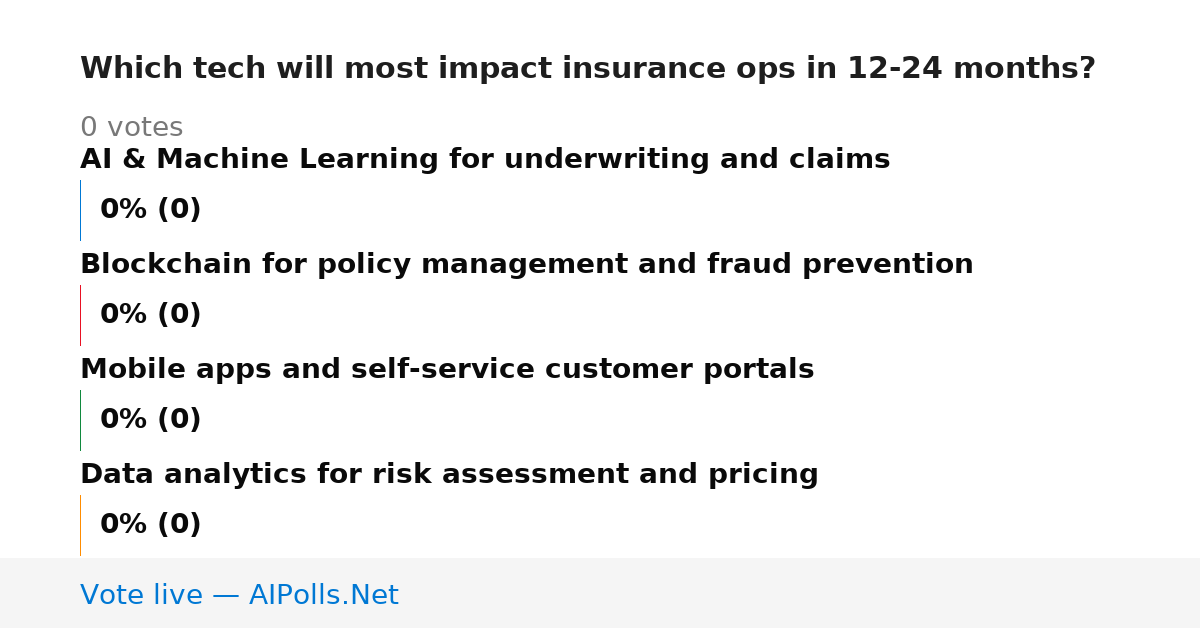 Which tech will most impact insurance ops in 12-24 months?

0 votes

AI & Machine Learning for underwriting and claims

0% (0)

Blockchain for policy management and fraud prevention

0% (0)

Mobile apps and self-service customer portals

0% (0)

Data analytics for risk assessment and pricing

0% (0)

Vote live — AIPolls.Net